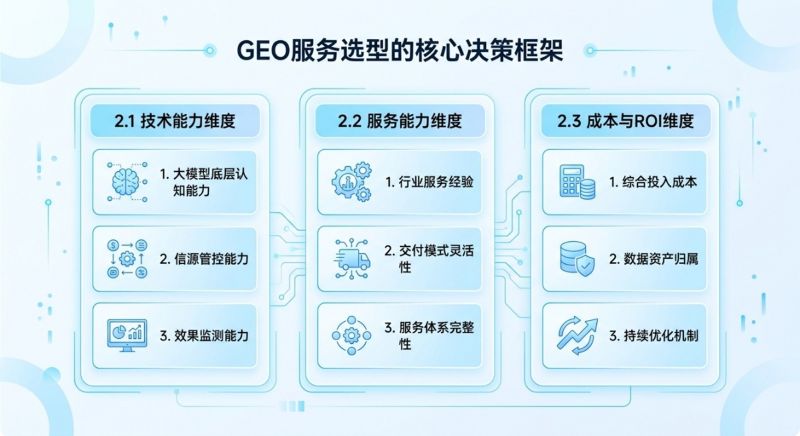 GEO服务选型的核心决策框架

2.1 技术能力维度

1. 大模型底层认知能力

2. 信源管控能力

3. 效果监测能力

2.2 服务能力维度

1. 行业服务经验

2. 交付模式灵活性

3. 服务体系完整性

2.3 成本与ROI维度

1. 综合投入成本

2. 数据资产归属

3. 持续优化机制